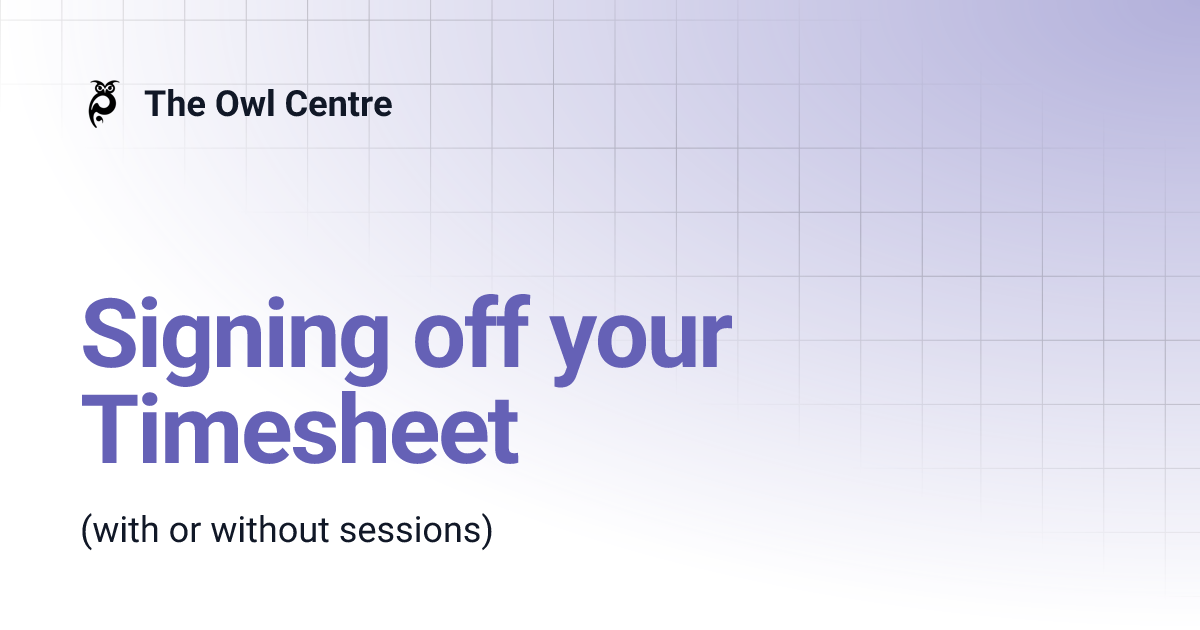 The Owl Centre

Signing off your Timesheet

(with or without sessions)